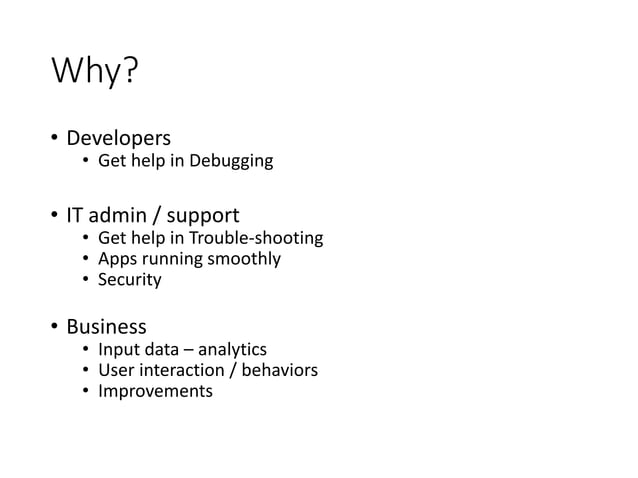 Why?

• Developers
  • Get help in Debugging

• IT admin / support
  • Get help in Trouble-shooting
  • Apps running smoothly
  • Security

• Business
  • Input data – analytics
  • User interaction / behaviors
  • Improvements